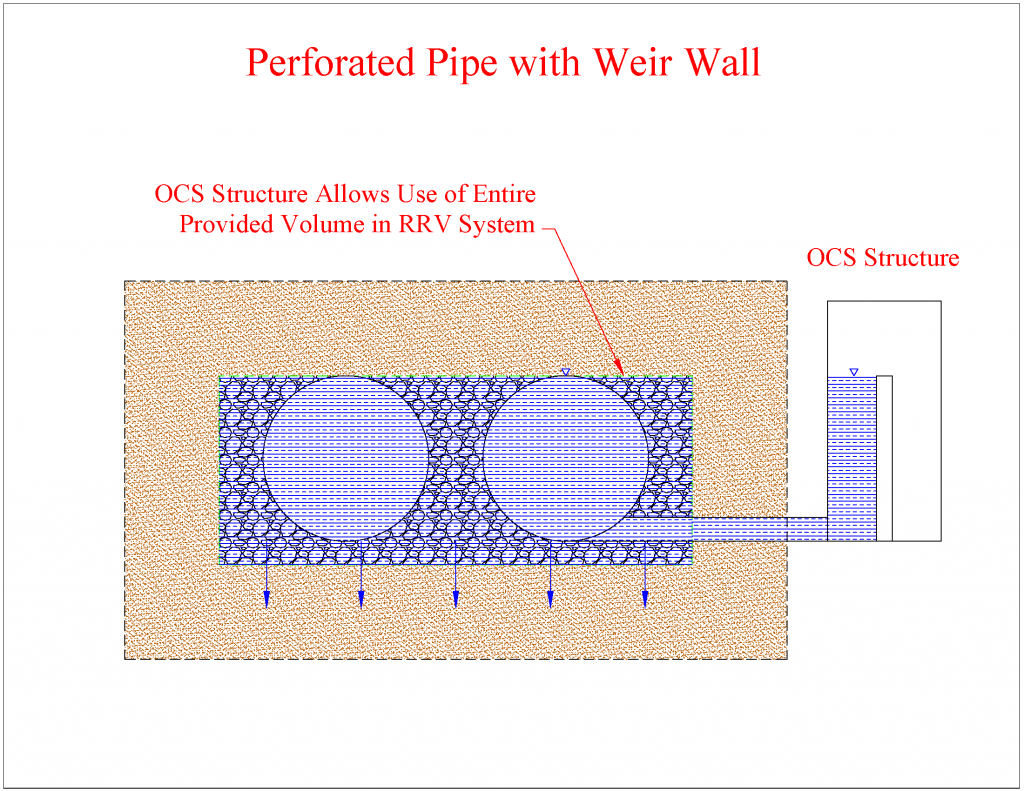 Perforated Pipe with Weir Wall

OCS Structure Allows Use of Entire Provided Volume in RRV System

OCS Structure